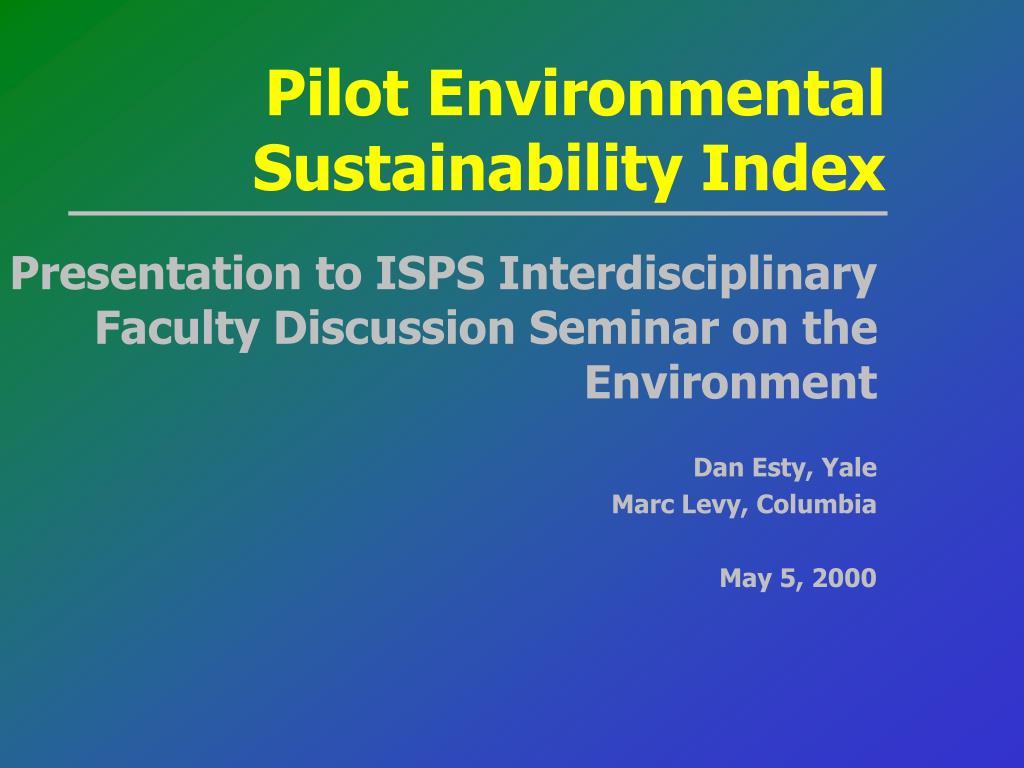 Pilot Environmental Sustainability Index

Presentation to ISPS Interdisciplinary Faculty Discussion Seminar on the Environment

Dan Esty, Yale
Marc Levy, Columbia

May 5, 2000